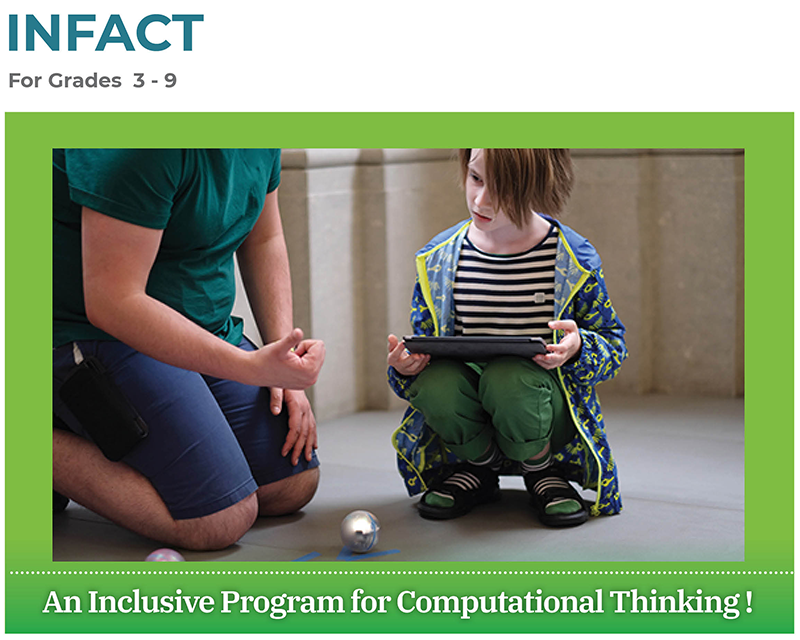 INFACT

For Grades 3 - 9

An Inclusive Program for Computational Thinking !